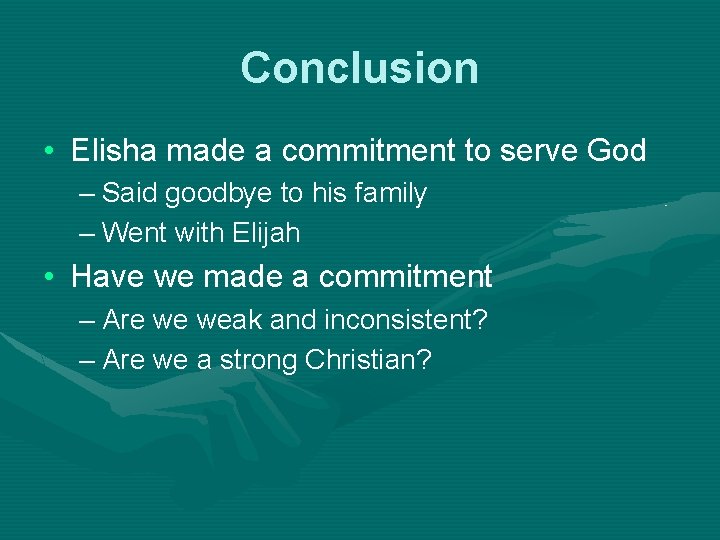 Conclusion

• Elisha made a commitment to serve God
– Said goodbye to his family
– Went with Elijah

• Have we made a commitment
– Are we weak and inconsistent?
– Are we a strong Christian?